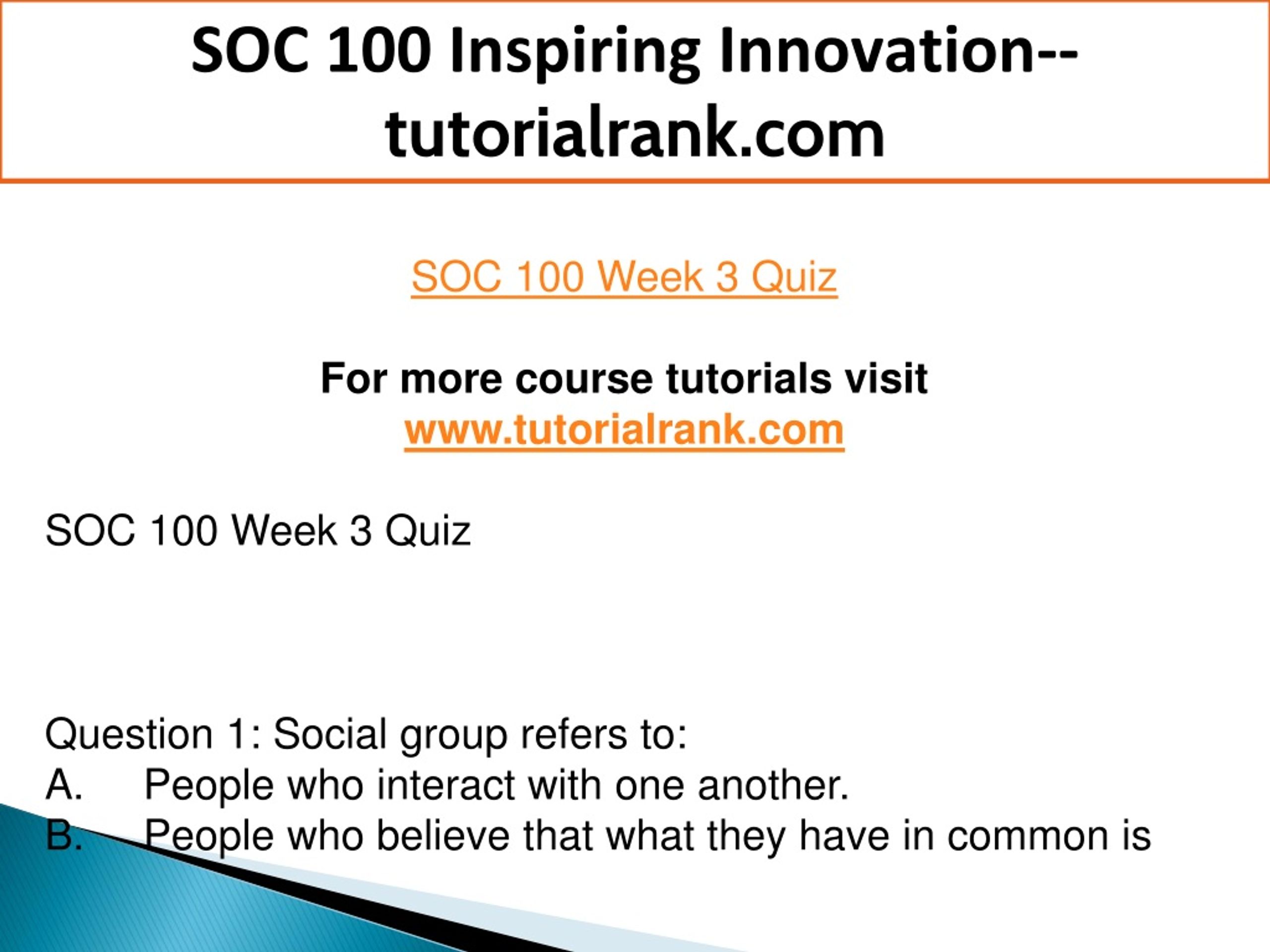 SOC 100 Inspiring Innovation--tutorialrank.com

SOC 100 Week 3 Quiz

For more course tutorials visit
www.tutorialrank.com

SOC 100 Week 3 Quiz

Question 1: Social group refers to:
A. People who interact with one another.
B. People who believe that what they have in common is